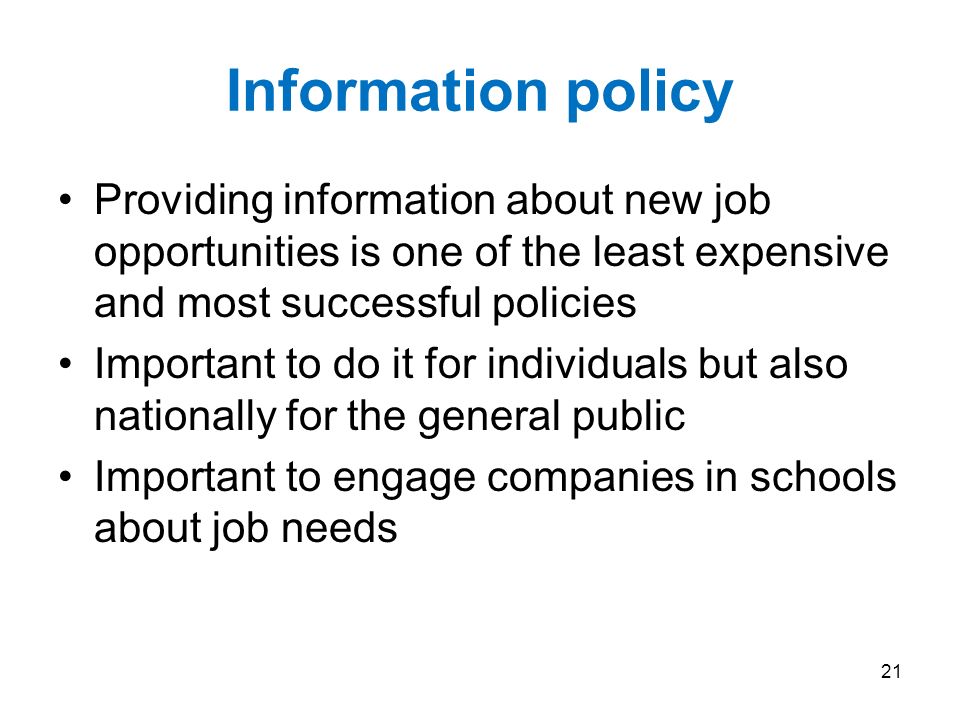 Information policy

• Providing information about new job opportunities is one of the least expensive and most successful policies
• Important to do it for individuals but also nationally for the general public
• Important to engage companies in schools about job needs

21